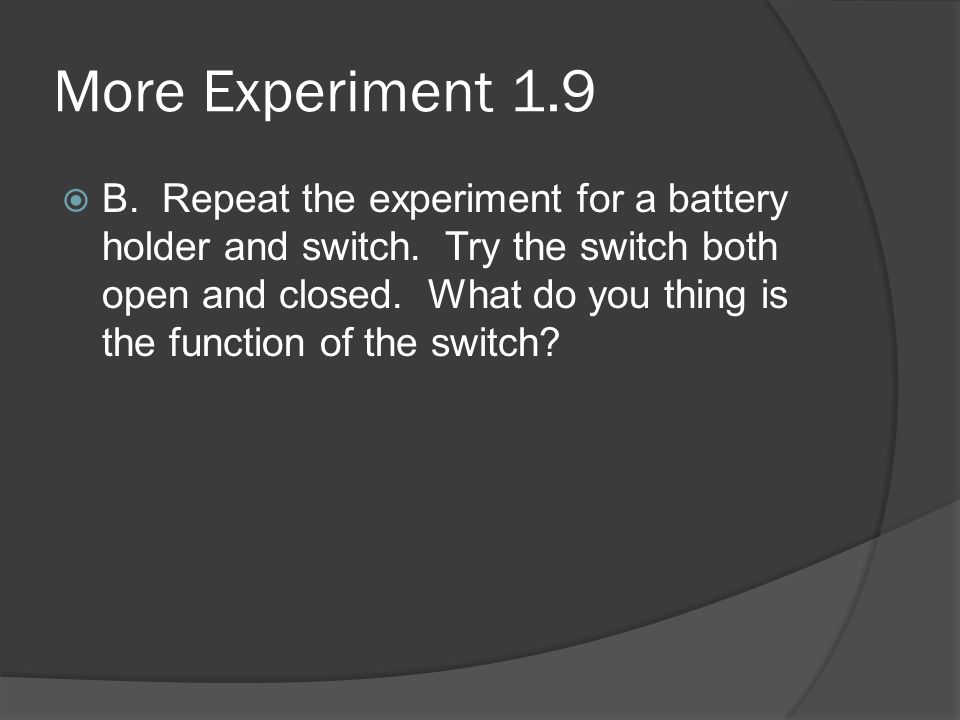 More Experiment 1.9

B. Repeat the experiment for a battery holder and switch. Try the switch both open and closed. What do you thing is the function of the switch?